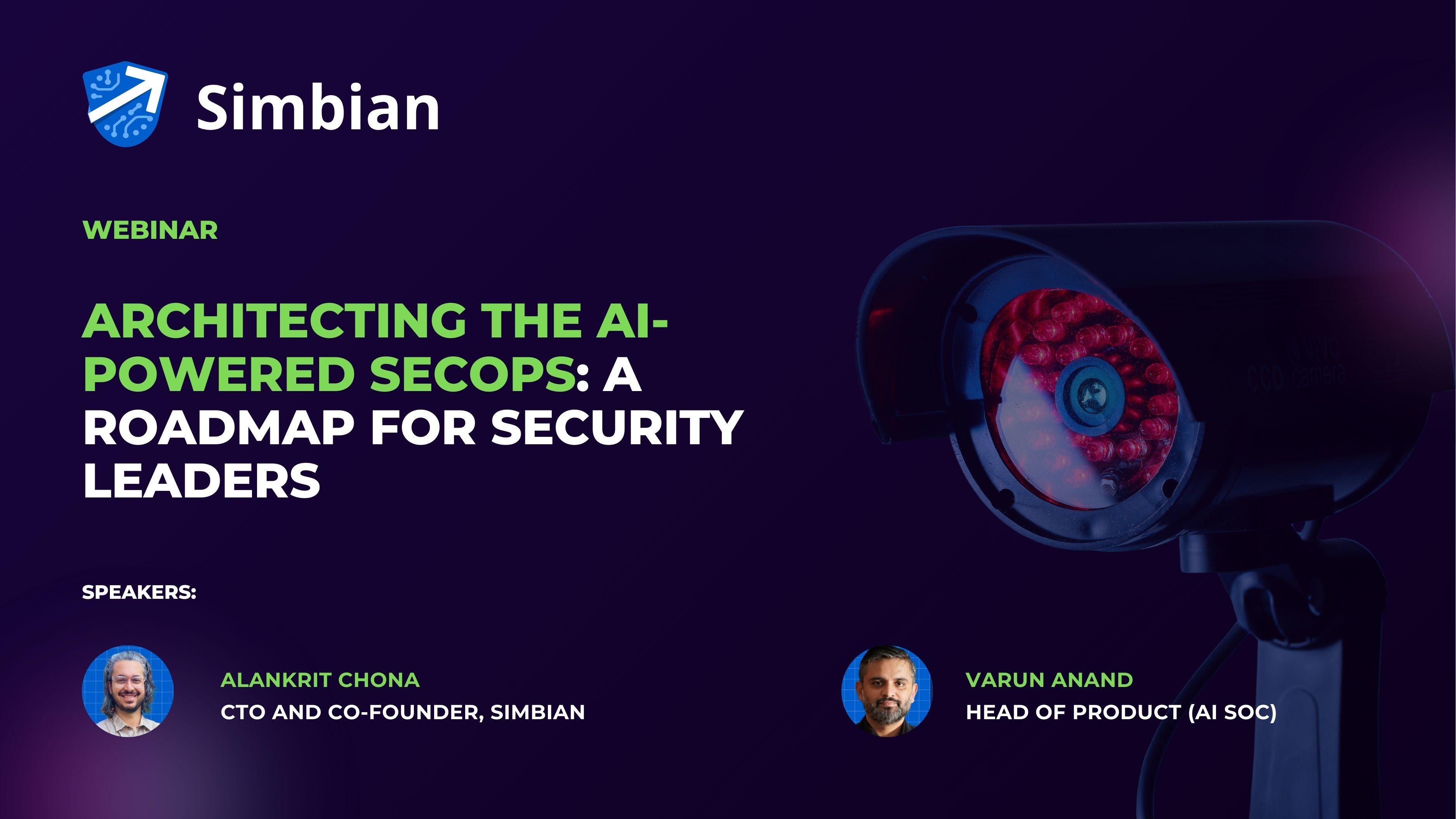 Simbian

WEBINAR

ARCHITECTING THE AI-POWERED SECOPS: A ROADMAP FOR SECURITY LEADERS

SPEAKERS:

ALANKRIT CHONA
CTO AND CO-FOUNDER, SIMBIAN

VARUN ANAND
HEAD OF PRODUCT (AI SOC)

CCD camera